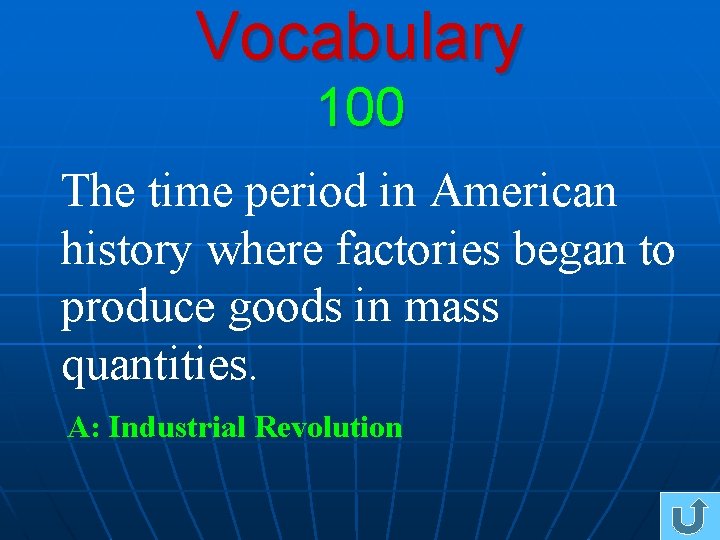 Vocabulary
100

The time period in American history where factories began to produce goods in mass quantities.

A: Industrial Revolution